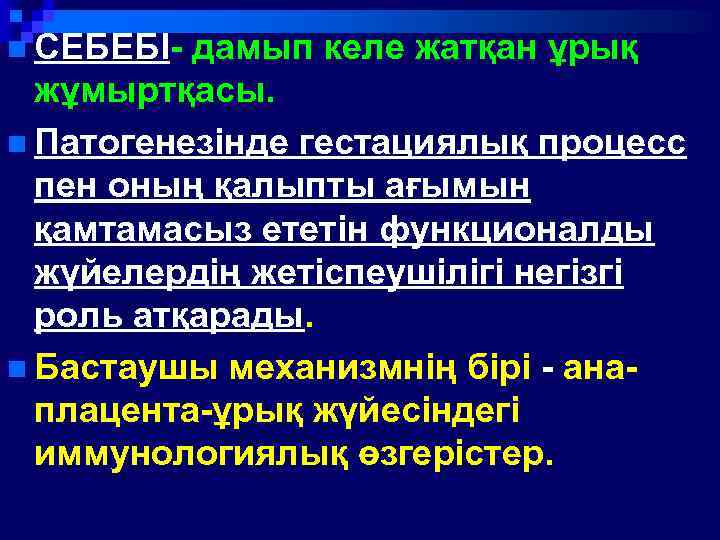 СЕБЕБІ- дамып келе жатқан ұрық жұмыртқасы.

Патогенезінде гестациялық процесс пен оның қалыпты ағымын қамтамасыз ететін функционалды жүйелердің жетіспеушілігі негізгі роль атқарады.

Бастаушы механизмнің бірі - ана-плацента-ұрық жүйесіндегі иммунологиялық өзгерістер.